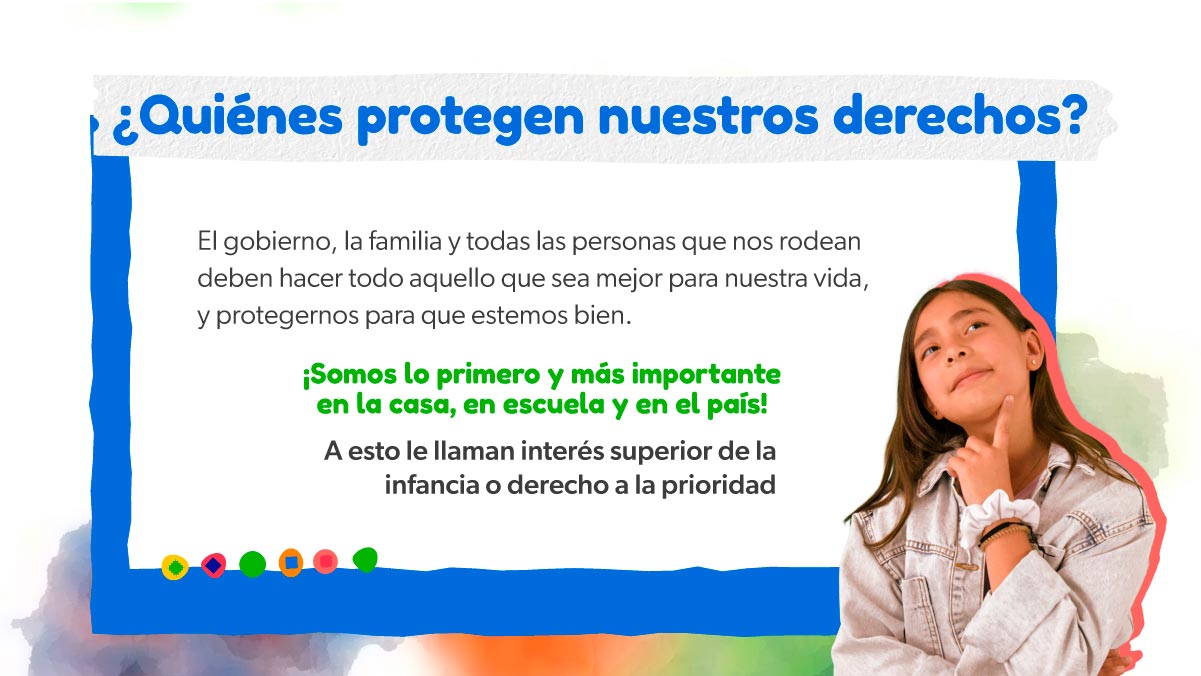 ¿Quiénes protegen nuestros derechos?

El gobierno, la familia y todas las personas que nos rodean deben hacer todo aquello que sea mejor para nuestra vida, y protegernos para que estemos bien.

¡Somos lo primero y más importante en la casa, en escuela y en el país!

A esto le llaman interés superior de la infancia o derecho a la prioridad